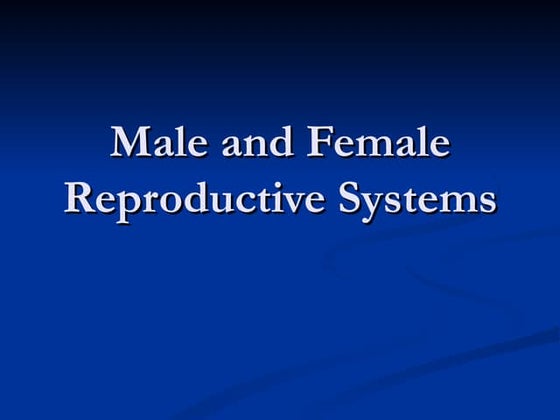 Male and Female Reproductive Systems